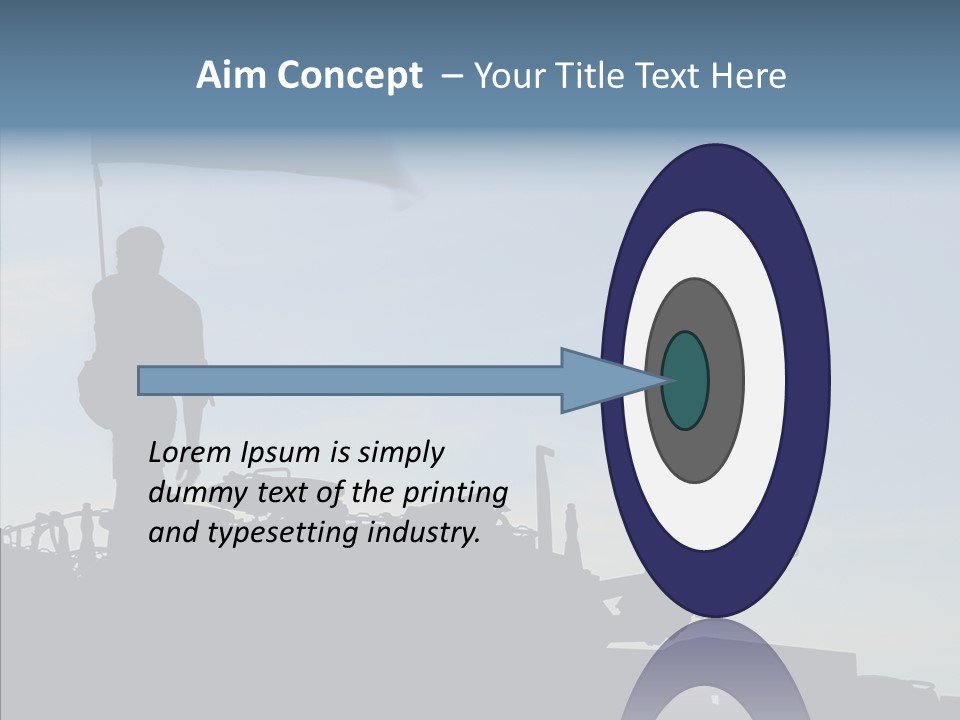 Aim Concept – Your Title Text Here

Lorem Ipsum is simply dummy text of the printing and typesetting industry.